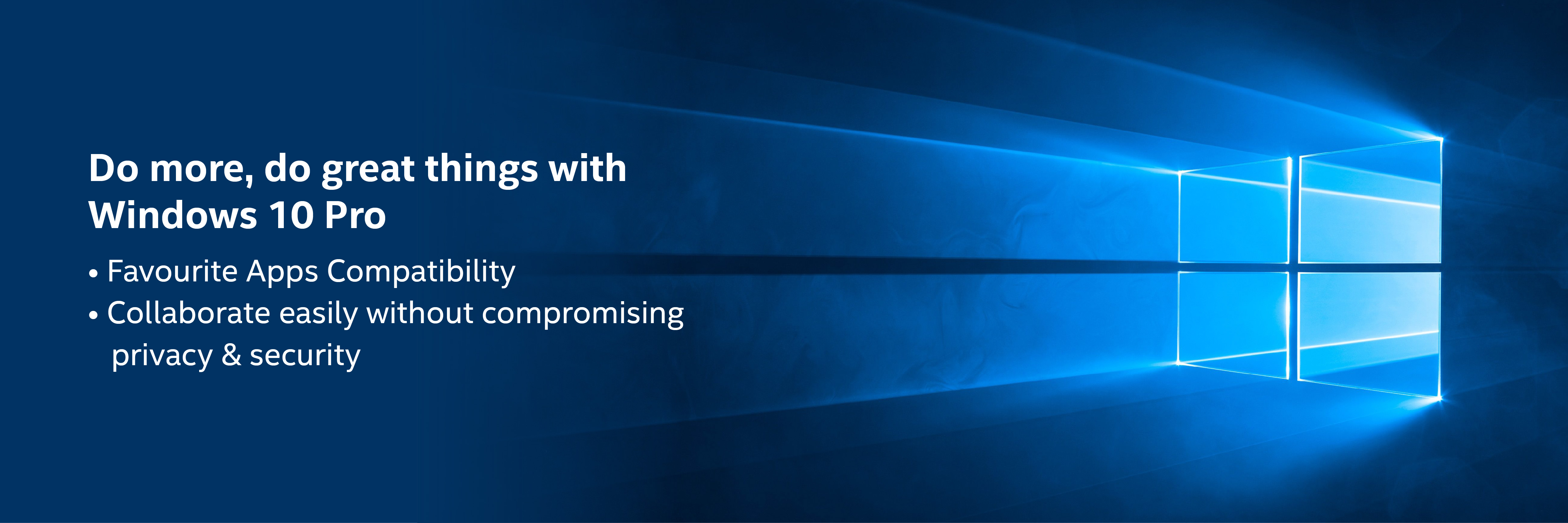 Do more, do great things with Windows 10 Pro

• Favourite Apps Compatibility
• Collaborate easily without compromising privacy & security